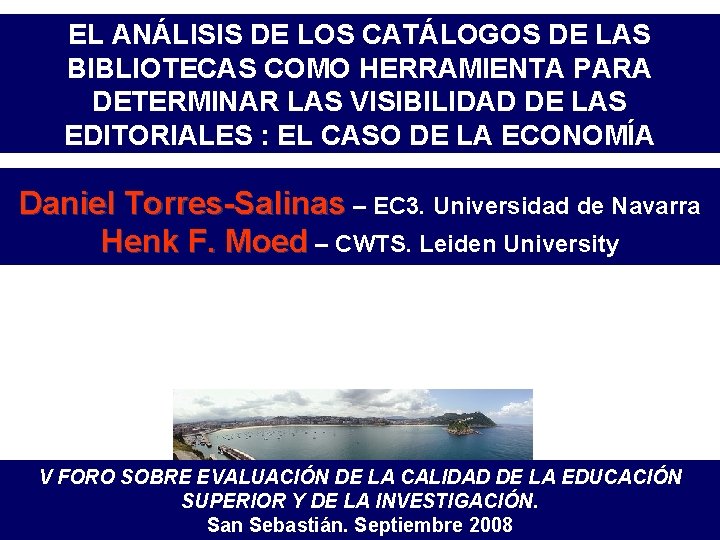 EL ANÁLISIS DE LOS CATÁLOGOS DE LAS BIBLIOTECAS COMO HERRAMIENTA PARA DETERMINAR LAS VISIBILIDAD DE LAS EDITORIALES : EL CASO DE LA ECONOMÍA

Daniel Torres-Salinas – EC3. Universidad de Navarra
Henk F. Moed – CWTS. Leiden University

V FORO SOBRE EVALUACIÓN DE LA CALIDAD DE LA EDUCACIÓN SUPERIOR Y DE LA INVESTIGACIÓN.
San Sebastián. Septiembre 2008